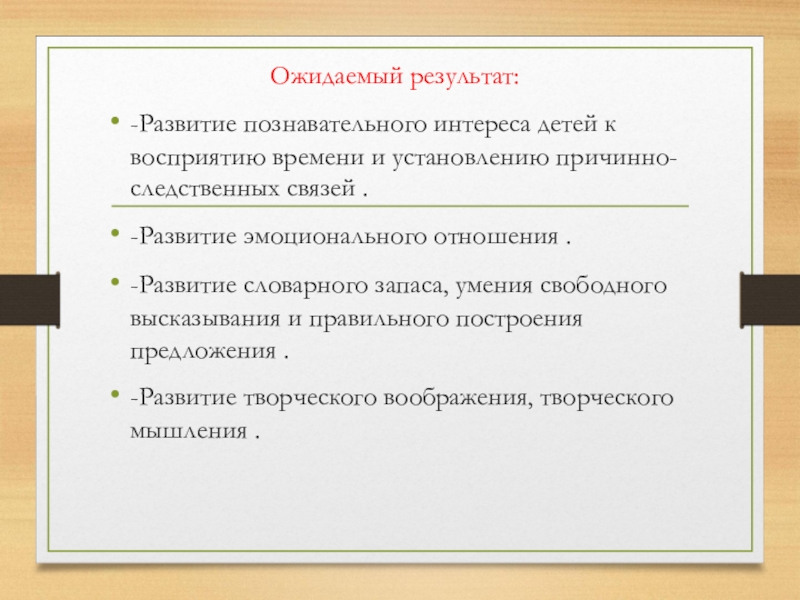 Ожидаемый результат:

• -Развитие познавательного интереса детей к восприятию времени и установлению причинно-следственных связей .

• -Развитие эмоционального отношения .

• -Развитие словарного запаса, умения свободного высказывания и правильного построения предложения .

• -Развитие творческого воображения, творческого мышления .